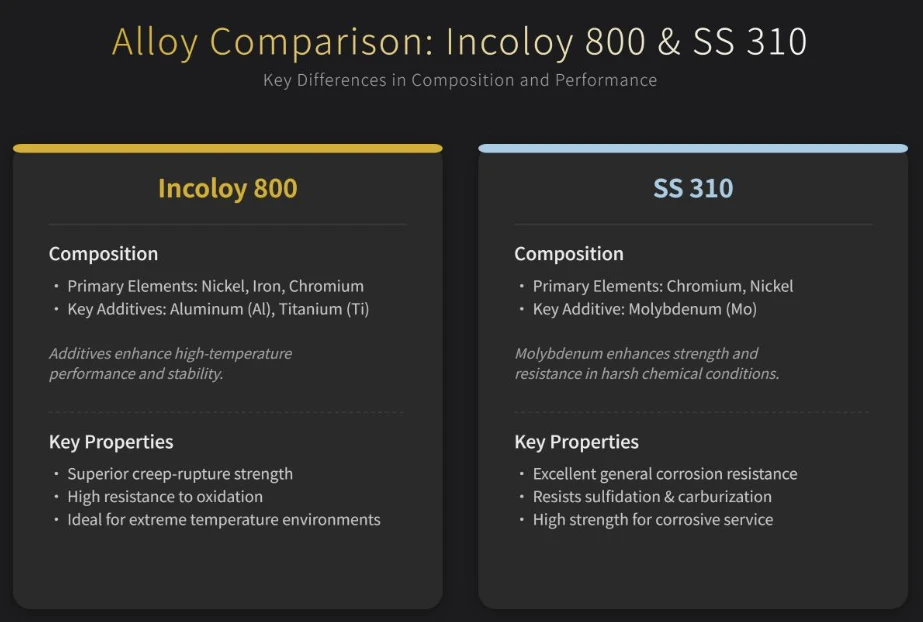 Alloy Comparison: Incoloy 800 & SS 310

Key Differences in Composition and Performance

Incoloy 800

Composition

• Primary Elements: Nickel, Iron, Chromium
• Key Additives: Aluminum (Al), Titanium (Ti)

Additives enhance high-temperature performance and stability.

Key Properties

• Superior creep-rupture strength
• High resistance to oxidation
• Ideal for extreme temperature environments

SS 310

Composition

• Primary Elements: Chromium, Nickel
• Key Additive: Molybdenum (Mo)

Molybdenum enhances strength and resistance in harsh chemical conditions.

Key Properties

• Excellent general corrosion resistance
• Resists sulfidation & carburization
• High strength for corrosive service